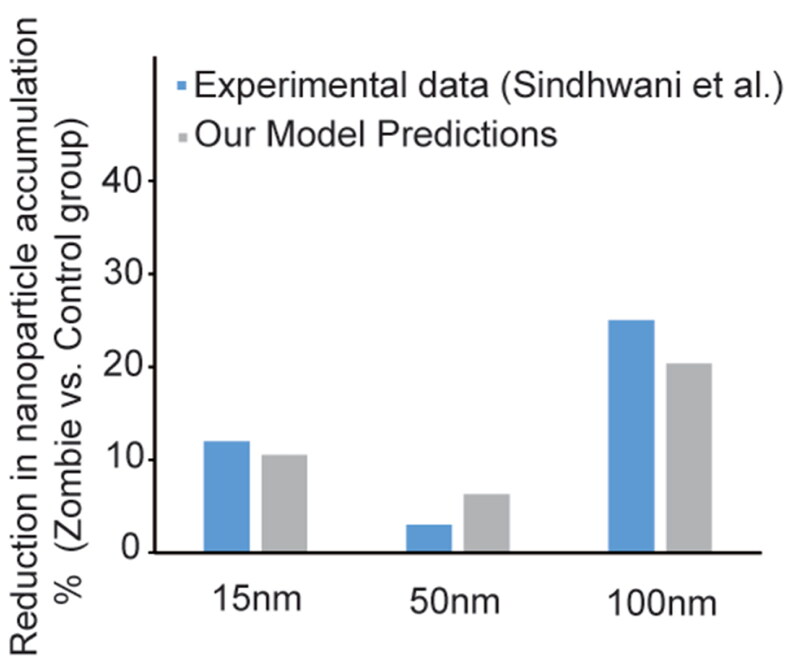 Reduction in nanoparticle accumulation
% (Zombie vs. Control group)

Experimental data (Sindhwani et al.)
Our Model Predictions

40
30
20
10
0

15nm
50nm
100nm